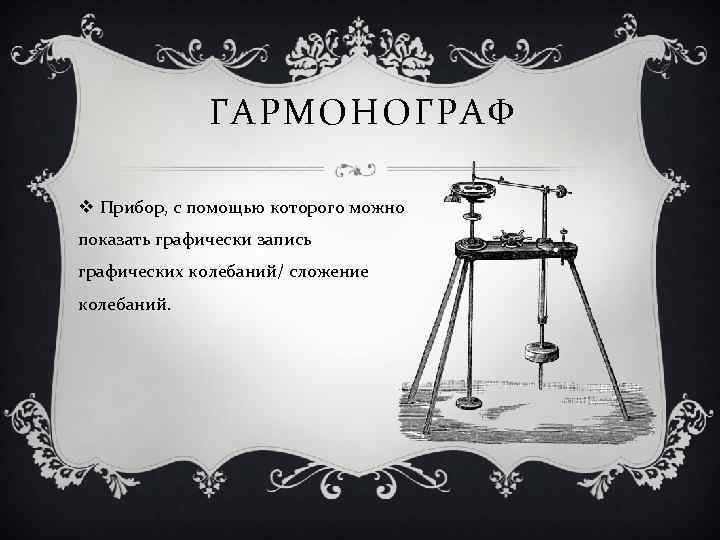 ГАРМОНОГРАФ

❖ Прибор, с помощью которого можно показать графически запись графических колебаний/ сложение колебаний.